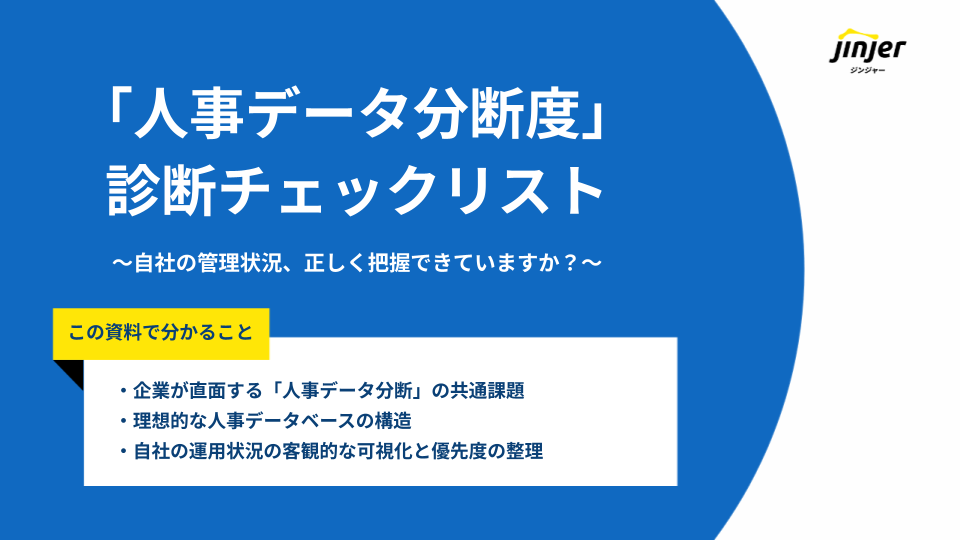 jinjer
ジンジャー

「人事データ分断度」
診断チェックリスト

〜自社の管理状況、正しく把握できていますか？〜

この資料で分かること

・企業が直面する「人事データ分断」の共通課題
・理想的な人事データベースの構造
・自社の運用状況の客観的な可視化と優先度の整理